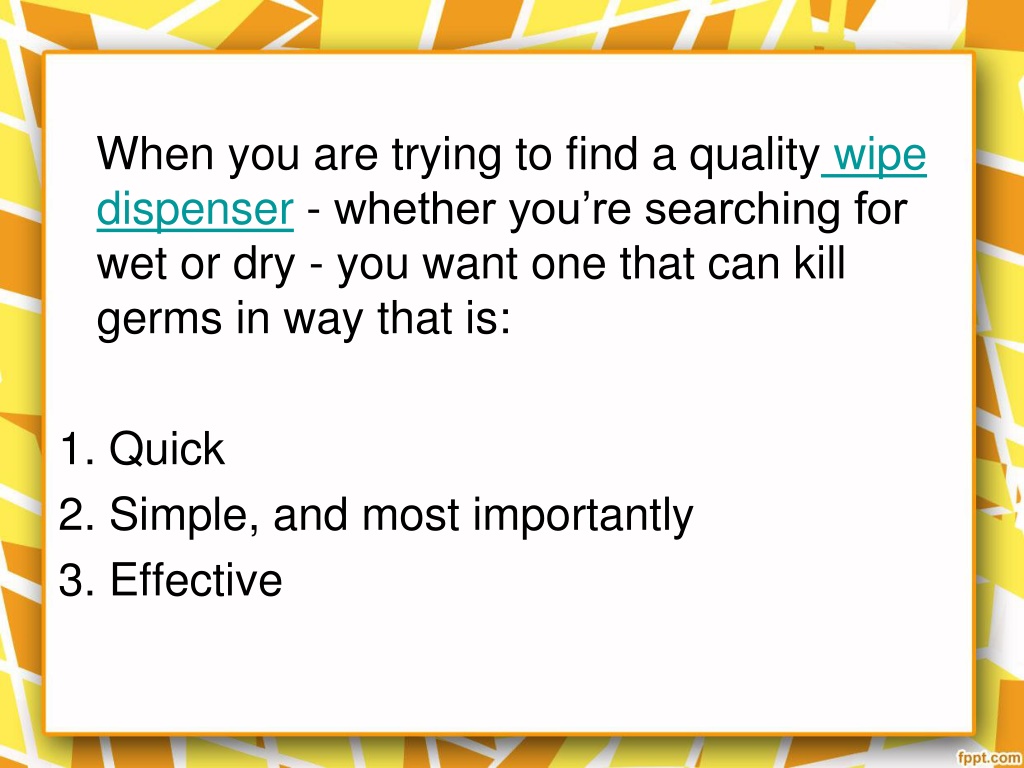 When you are trying to find a quality wipe dispenser - whether you’re searching for wet or dry - you want one that can kill germs in way that is:

1. Quick
2. Simple, and most importantly
3. Effective

fppt.com